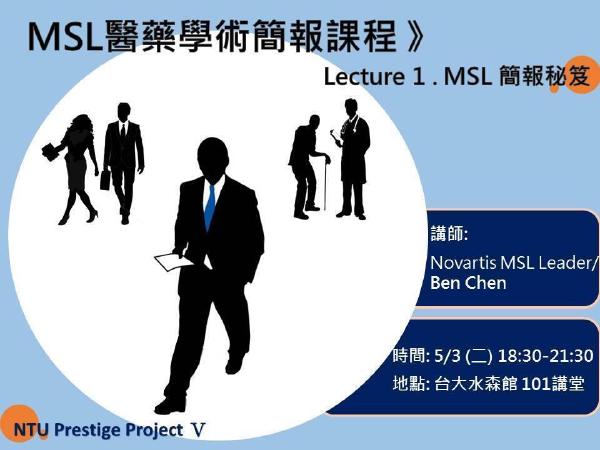 MSL醫藥學術簡報課程》

Lecture 1 . MSL 簡報秘笈

講師:
Novartis MSL Leader/
Ben Chen

時間: 5/3 (二) 18:30-21:30
地點: 台大水森館 101講堂

NTU Prestige Project V